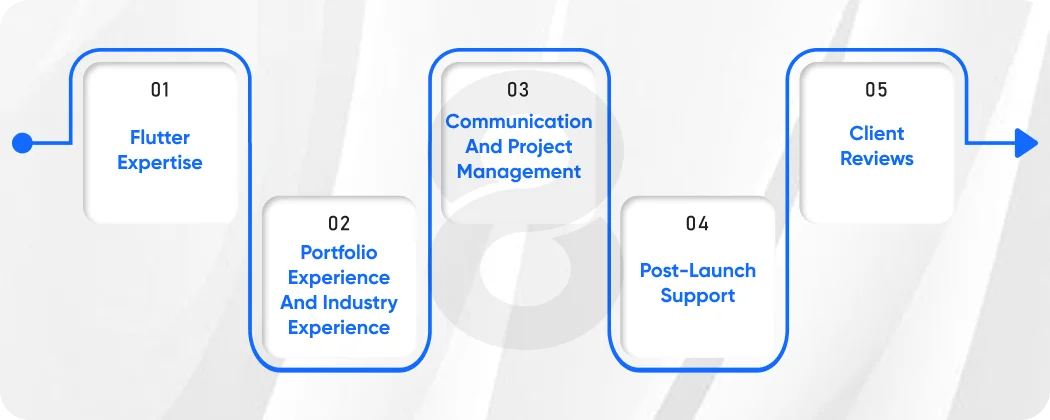 01
Flutter Expertise

02
Portfolio Experience And Industry Experience

03
Communication And Project Management

04
Post-Launch Support

05
Client Reviews